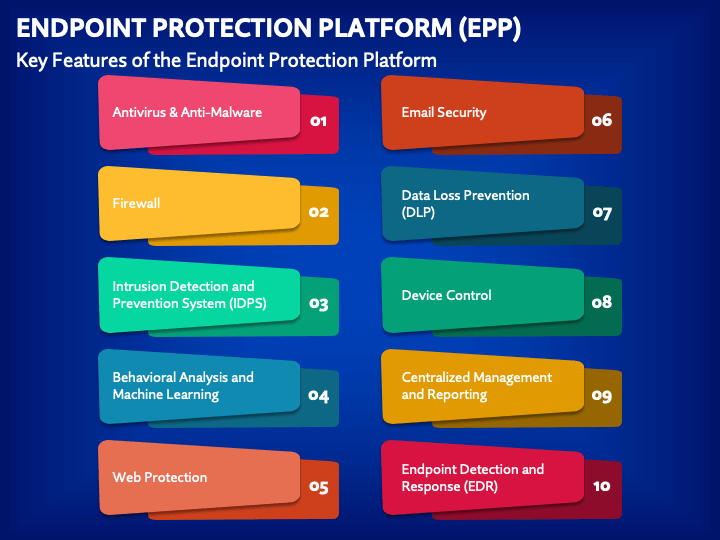 ENDPOINT PROTECTION PLATFORM (EPP)

Key Features of the Endpoint Protection Platform

Antivirus & Anti-Malware 01

Firewall 02

Intrusion Detection and Prevention System (IDPS) 03

Behavioral Analysis and Machine Learning 04

Web Protection 05

Email Security 06

Data Loss Prevention (DLP) 07

Device Control 08

Centralized Management and Reporting 09

Endpoint Detection and Response (EDR) 10